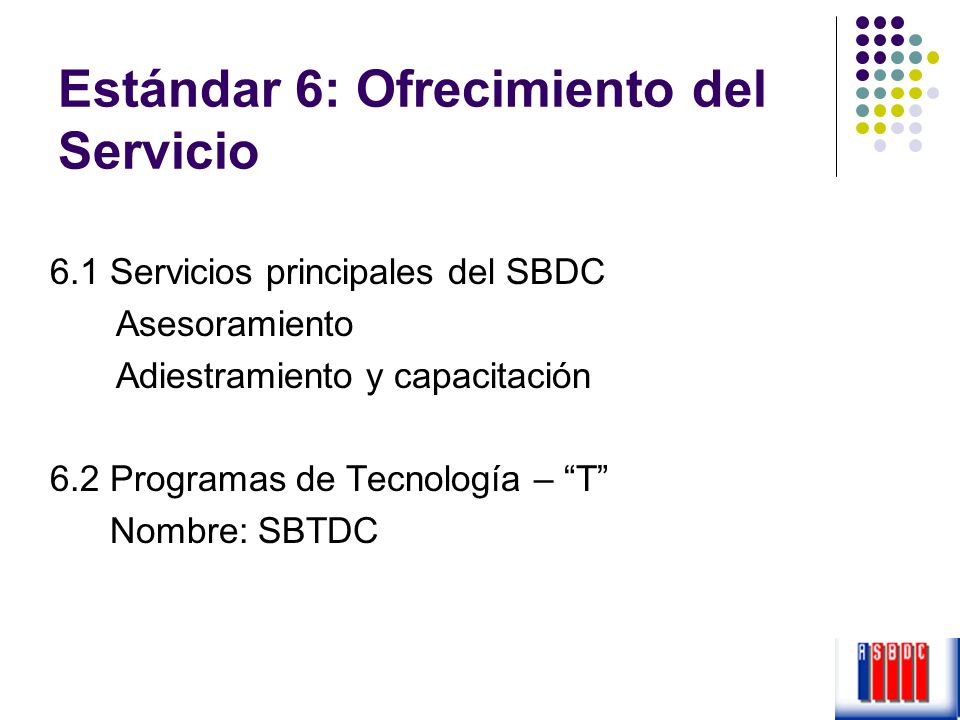 Estándar 6: Ofrecimiento del Servicio

6.1 Servicios principales del SBDC
Asesoramiento
Adiestramiento y capacitación

6.2 Programas de Tecnología – “T”
Nombre: SBTDC

ASBDC